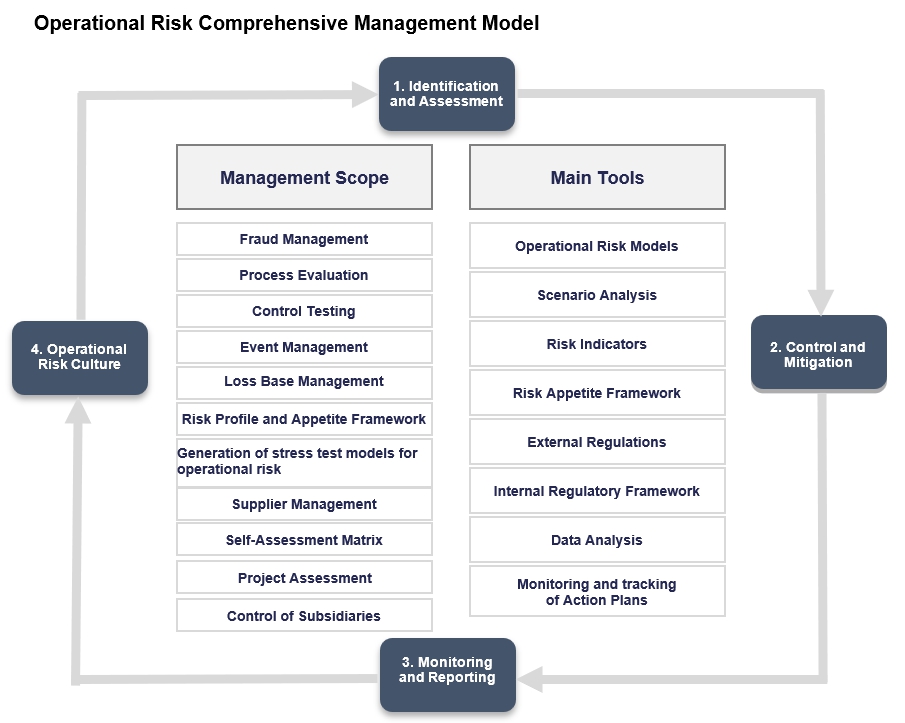 Operational Risk Comprehensive Management Model

1. Identification and Assessment

Management Scope

Fraud Management
Process Evaluation
Control Testing
Event Management
Loss Base Management
Risk Profile and Appetite Framework
Generation of stress test models for operational risk
Supplier Management
Self-Assessment Matrix
Project Assessment
Control of Subsidiaries

Main Tools

Operational Risk Models
Scenario Analysis
Risk Indicators
Risk Appetite Framework
External Regulations
Internal Regulatory Framework
Data Analysis
Monitoring and tracking of Action Plans

2. Control and Mitigation

3. Monitoring and Reporting

4. Operational Risk Culture